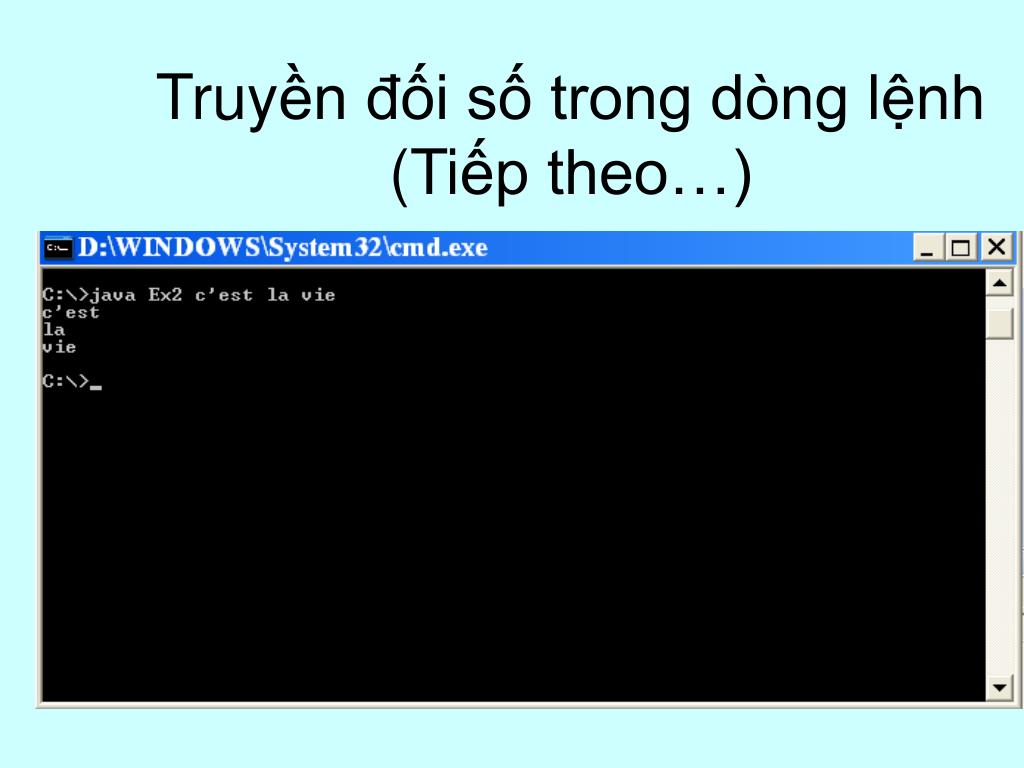 Truyền đối số trong dòng lệnh (Tiếp theo…)

D:\WINDOWS\System32\cmd.exe

C:\>java Ex2 c'est la vie
c'est
la
vie

C:\>_